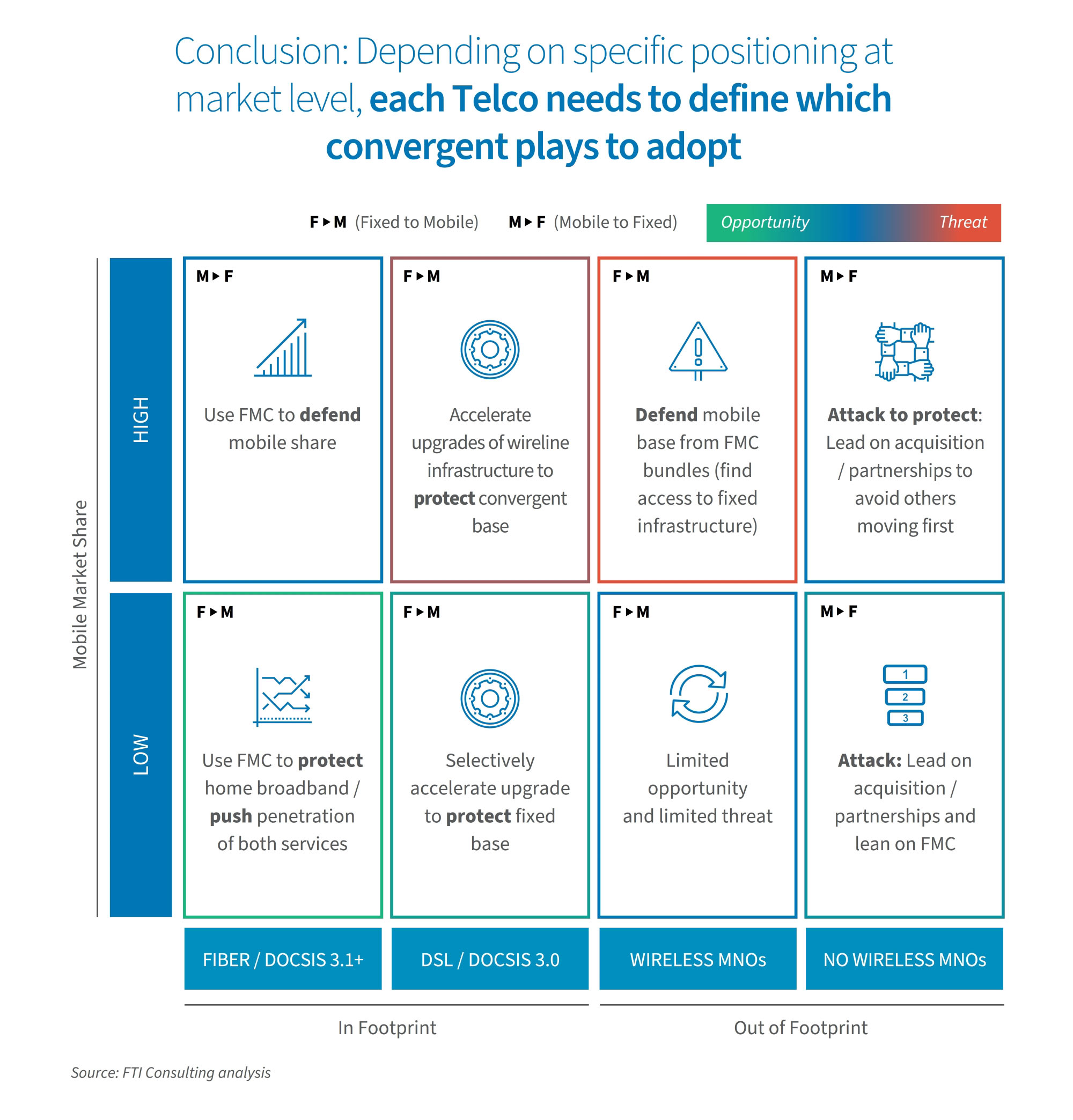 Conclusion: Depending on specific positioning at market level, each Telco needs to define which convergent plays to adopt

F ▸ M (Fixed to Mobile) M ▸ F (Mobile to Fixed)

Opportunity Threat

Mobile Market Share

HIGH

M ▸ F
Use FMC to defend mobile share

F ▸ M
Accelerate upgrades of wireline infrastructure to protect convergent base

F ▸ M
Defend mobile base from FMC bundles (find access to fixed infrastructure)

M ▸ F
Attack to protect: Lead on acquisition / partnerships to avoid others moving first

LOW

F ▸ M
Use FMC to protect home broadband / push penetration of both services

F ▸ M
Selectively accelerate upgrade to protect fixed base

F ▸ M
Limited opportunity and limited threat

M ▸ F
1
2
3
Attack: Lead on acquisition / partnerships and lean on FMC

FIBER / DOCSIS 3.1+

DSL / DOCSIS 3.0

WIRELESS MNOs

NO WIRELESS MNOs

In Footprint

Out of Footprint

Source: FTI Consulting analysis